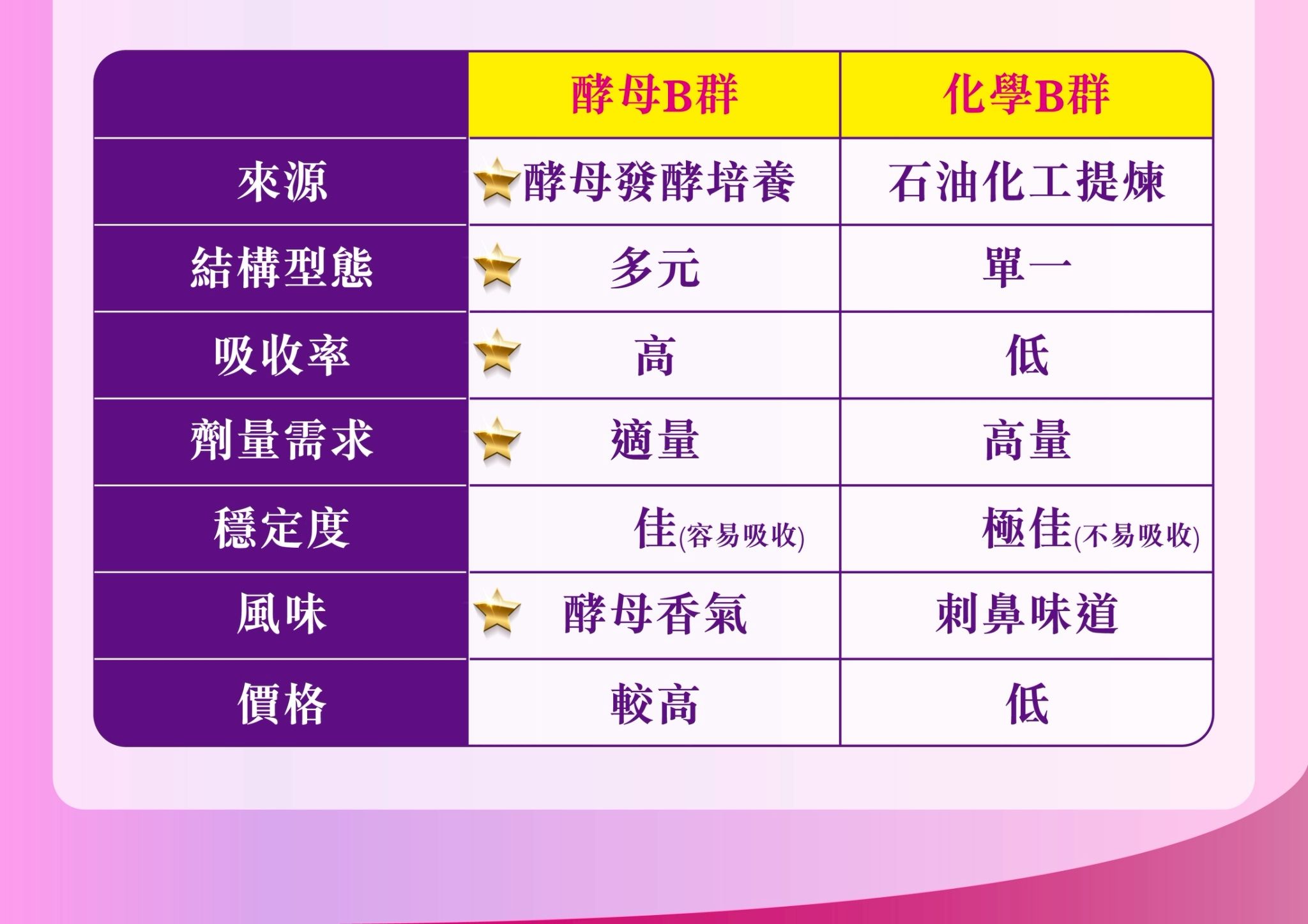 | | 酵母B群 | 化學B群 |
|---|---|---|
| 來源 | 酵母發酵培養 | 石油化工提煉 |
| 結構型態 | 多元 | 單一 |
| 吸收率 | 高 | 低 |
| 劑量需求 | 適量 | 高量 |
| 穩定度 | 佳(容易吸收) | 極佳(不易吸收) |
| 風味 | 酵母香氣 | 刺鼻味道 |
| 價格 | 較高 | 低 |